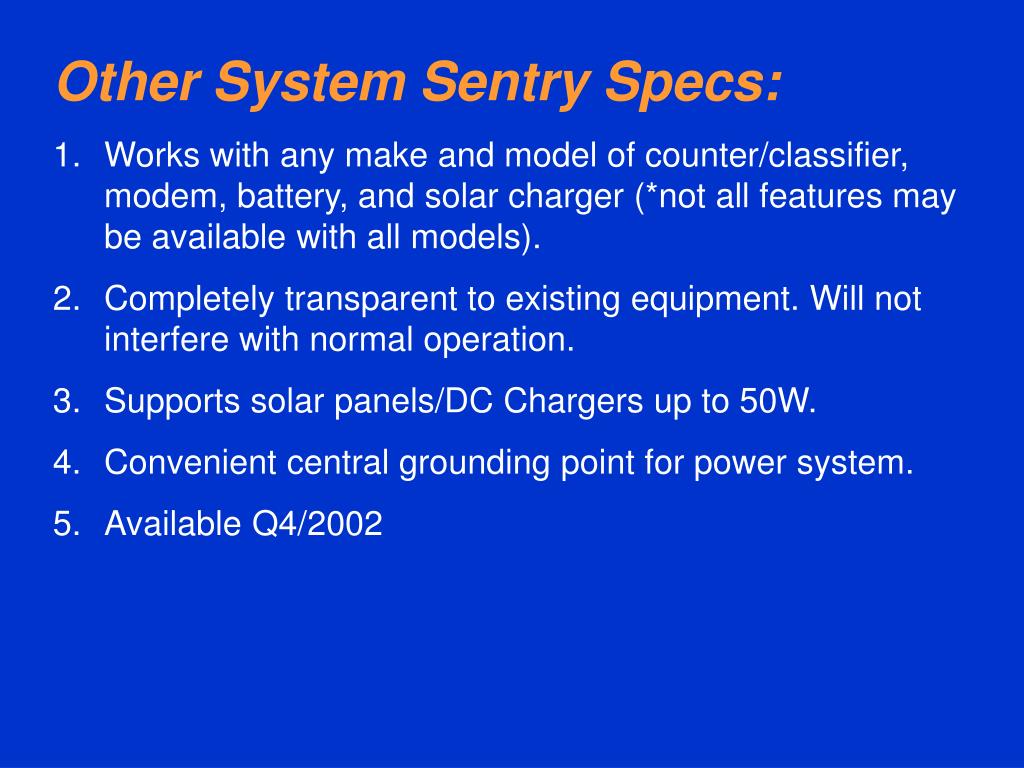 Other System Sentry Specs:

1. Works with any make and model of counter/classifier, modem, battery, and solar charger (*not all features may be available with all models).

2. Completely transparent to existing equipment. Will not interfere with normal operation.

3. Supports solar panels/DC Chargers up to 50W.

4. Convenient central grounding point for power system.

5. Available Q4/2002